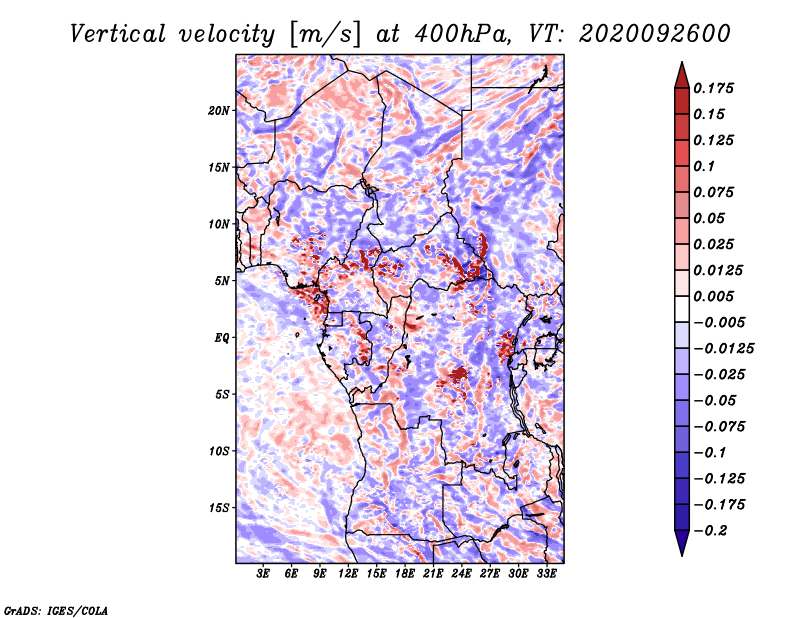 Vertical velocity [m/s] at 400hPa, VT: 2020092600

20N
15N
10N
5N
EQ
5S
10S
15S

3E 6E 9E 12E 15E 18E 21E 24E 27E 30E 33E

0.175
0.15
0.125
0.1
0.075
0.05
0.025
0.0125
0.005
−0.005
−0.0125
−0.025
−0.05
−0.075
−0.1
−0.125
−0.175
−0.2

GrADS: IGES/COLA